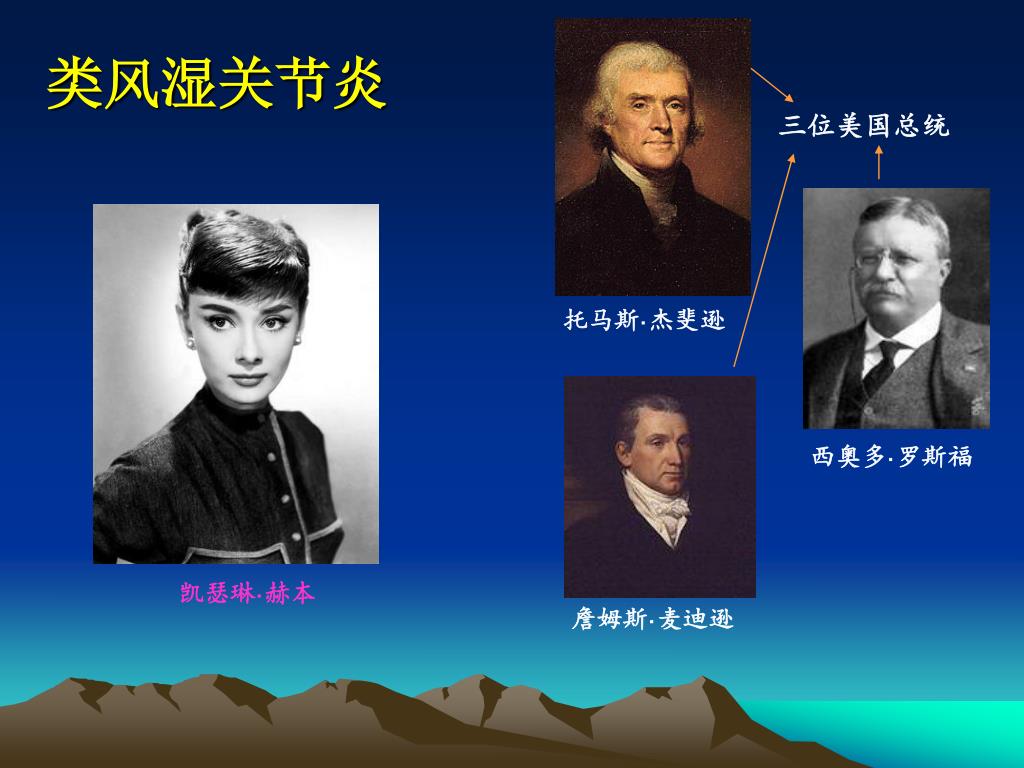 类风湿关节炎

三位美国总统

托马斯·杰斐逊

西奥多·罗斯福

凯瑟琳·赫本

詹姆斯·麦迪逊